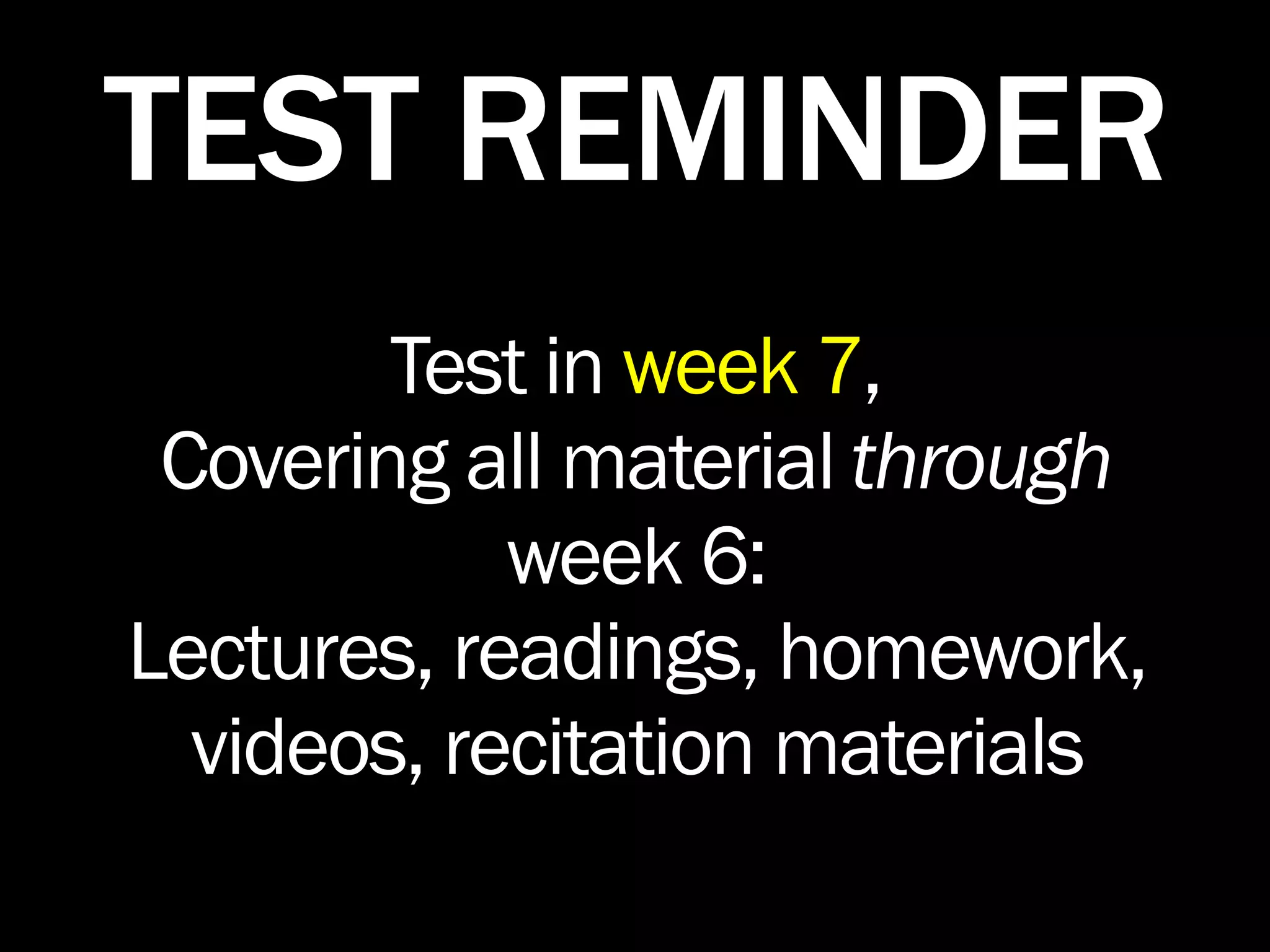 TEST REMINDER

Test in week 7,
Covering all material through week 6:
Lectures, readings, homework, videos, recitation materials